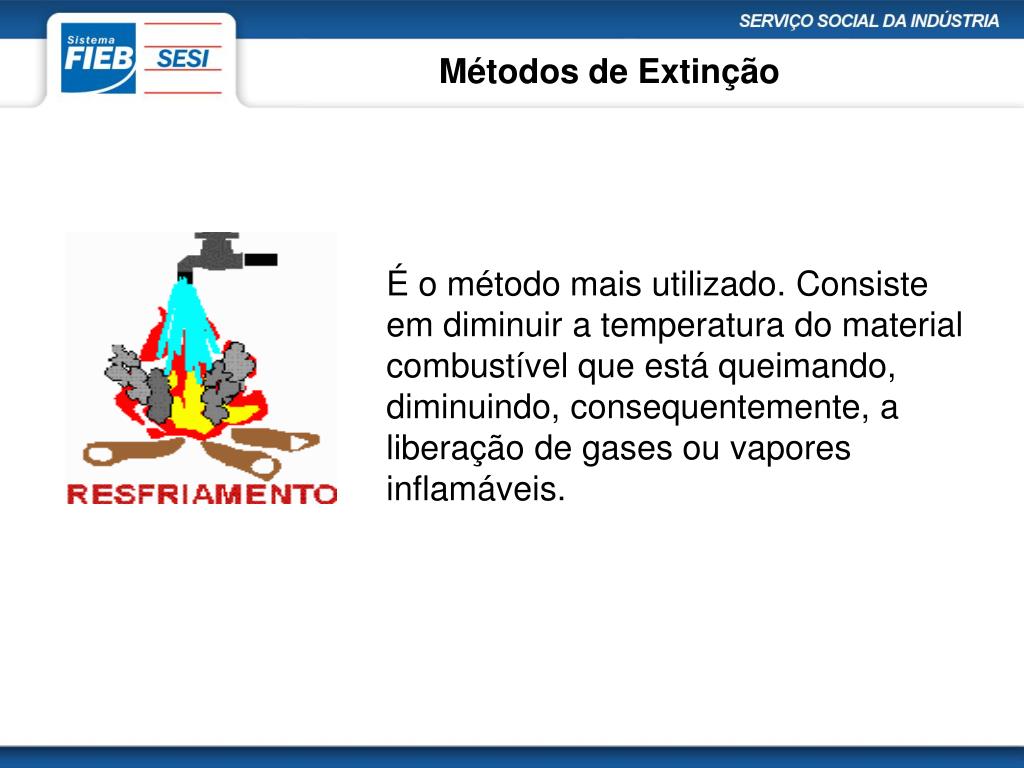 Sistema FIEB SESI

SERVIÇO SOCIAL DA INDÚSTRIA

Métodos de Extinção

RESFRIAMENTO

É o método mais utilizado. Consiste em diminuir a temperatura do material combustível que está queimando, diminuindo, consequentemente, a liberação de gases ou vapores inflamáveis.